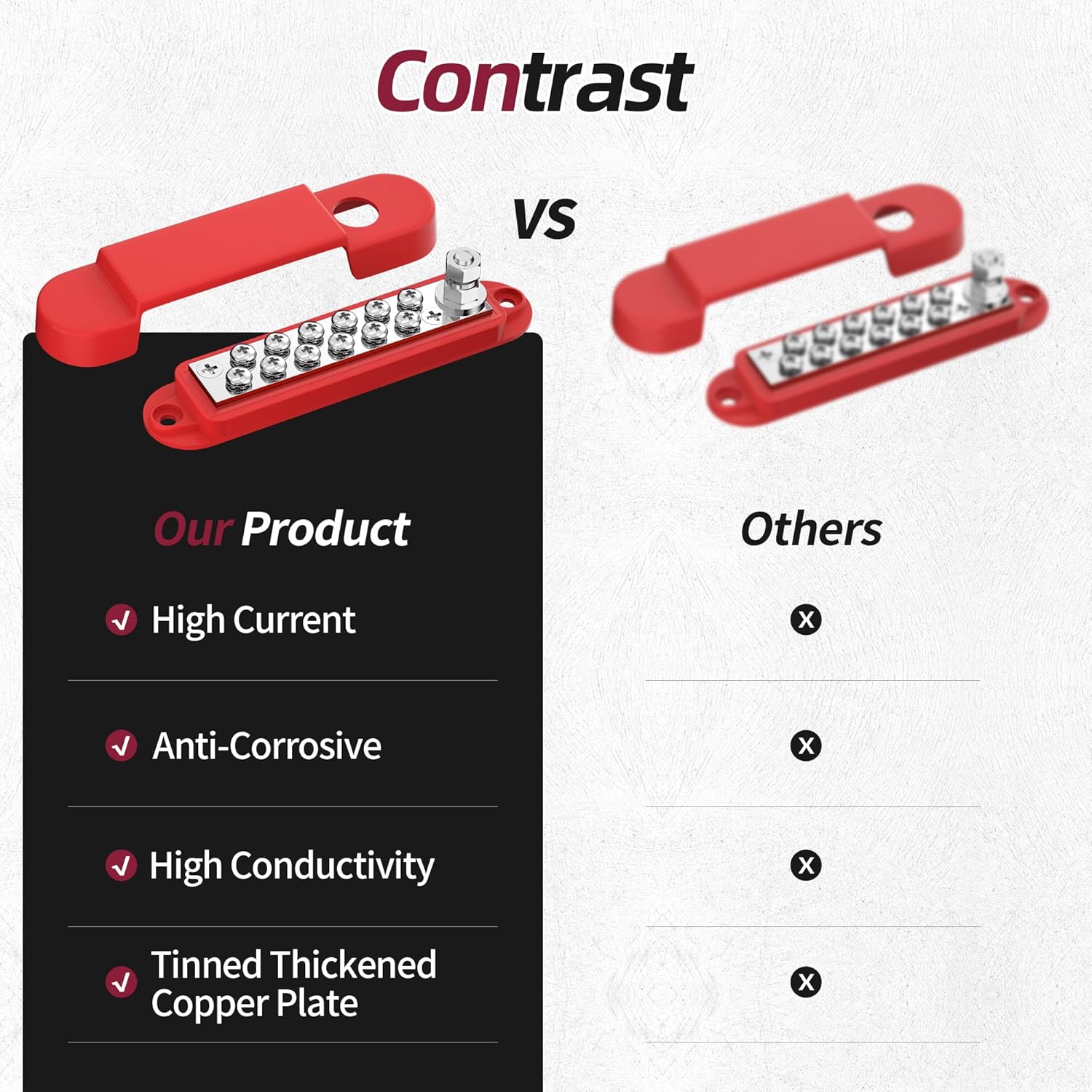 Contrast

VS

Our Product

High Current

Anti-Corrosive

High Conductivity

Tinned Thickened Copper Plate

Others

x

x

x

x